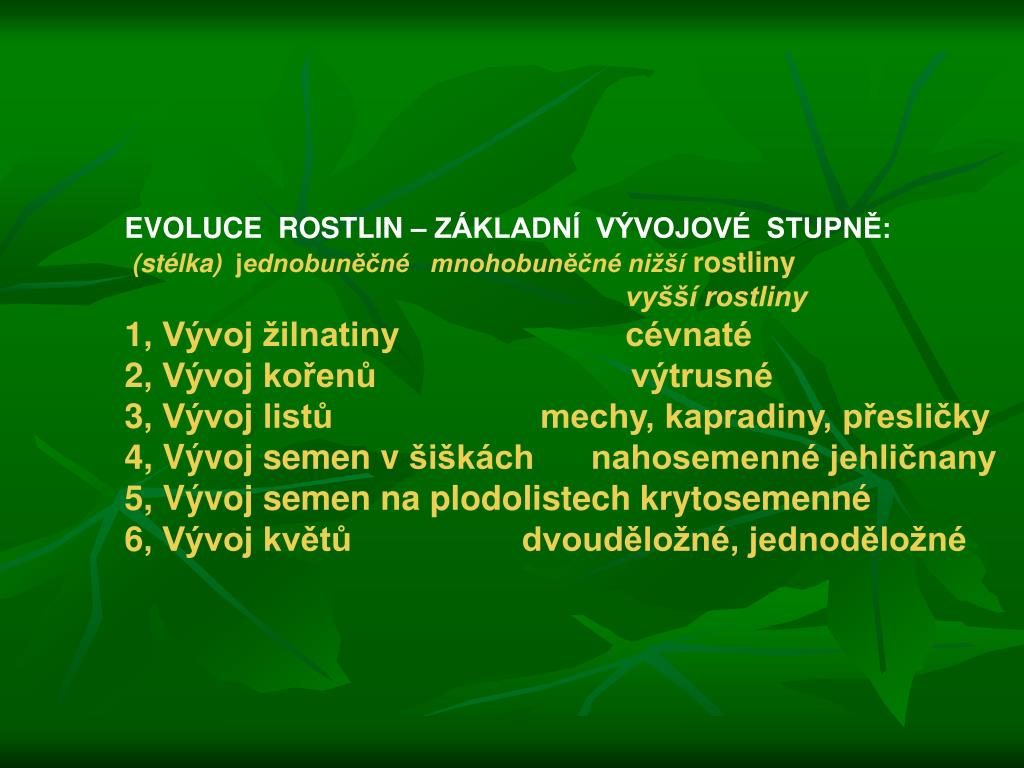 EVOLUCE ROSTLIN – ZÁKLADNÍ VÝVOJOVÉ STUPNĚ:

(stélka) jednobuněčné mnohobuněčné nižší rostliny

vyšší rostliny

1, Vývoj žilnatiny cévnaté

2, Vývoj kořenů výtrusné

3, Vývoj listů mechy, kapradiny, přesličky

4, Vývoj semen v šiškách nahosemenné jehličnany

5, Vývoj semen na plodolistech krytosemenné

6, Vývoj květů dvouděložné, jednoděložné